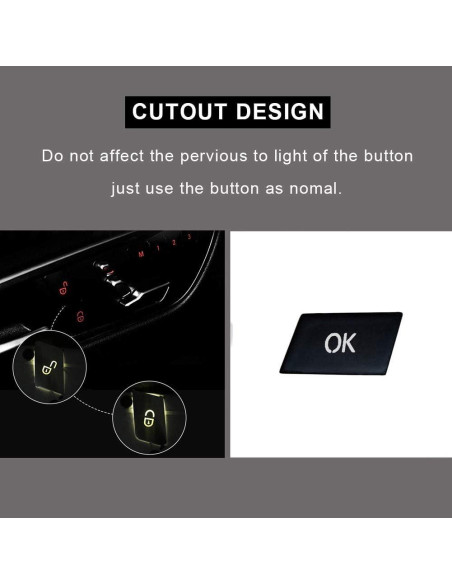 CUTOUT DESIGN

Do not affect the pervious to light of the button just use the button as nomal.

M 1 2 3

OK